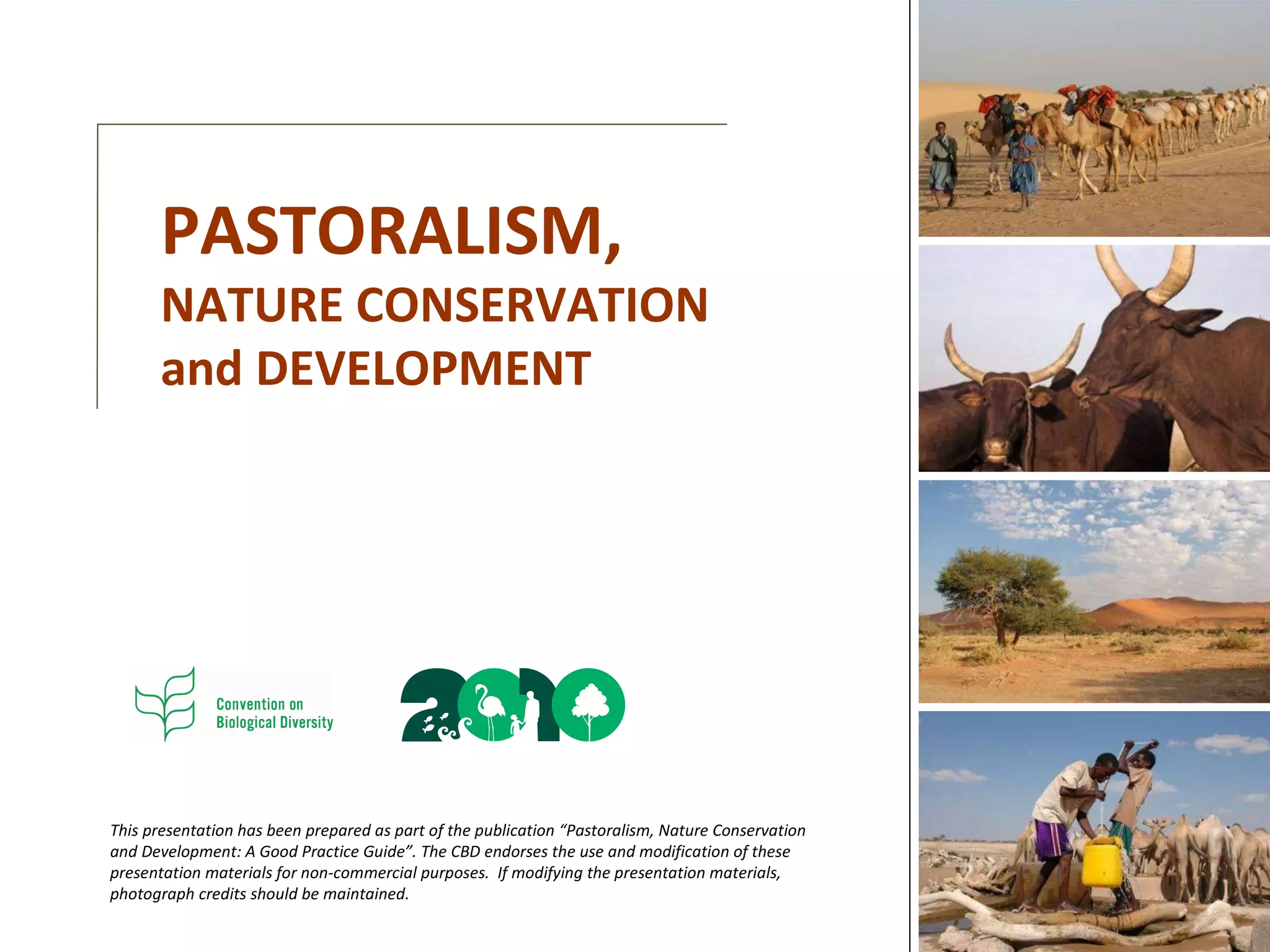 PASTORALISM,
NATURE CONSERVATION
and DEVELOPMENT

Convention on
Biological Diversity

2010

This presentation has been prepared as part of the publication “Pastoralism, Nature Conservation and Development: A Good Practice Guide”. The CBD endorses the use and modification of these presentation materials for non-commercial purposes. If modifying the presentation materials, photograph credits should be maintained.